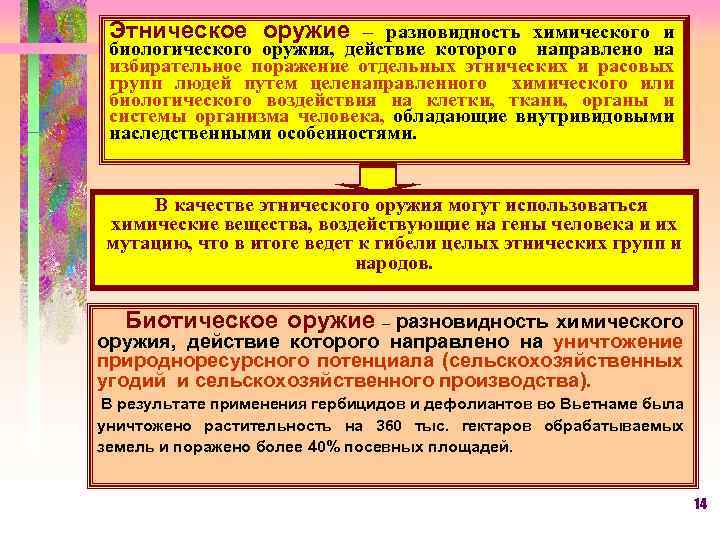 Этническое оружие – разновидность химического и биологического оружия, действие которого направлено на избирательное поражение отдельных этнических и расовых групп людей путем целенаправленного химического или биологического воздействия на клетки, ткани, органы и системы организма человека, обладающие внутривидовыми наследственными особенностями.

В качестве этнического оружия могут использоваться химические вещества, воздействующие на гены человека и их мутацию, что в итоге ведет к гибели целых этнических групп и народов.

Биотическое оружие – разновидность химического оружия, действие которого направлено на уничтожение природноресурсного потенциала (сельскохозяйственных угодий и сельскохозяйственного производства).

В результате применения гербицидов и дефолиантов во Вьетнаме была уничтожено растительность на 360 тыс. гектаров обрабатываемых земель и поражено более 40% посевных площадей.

14